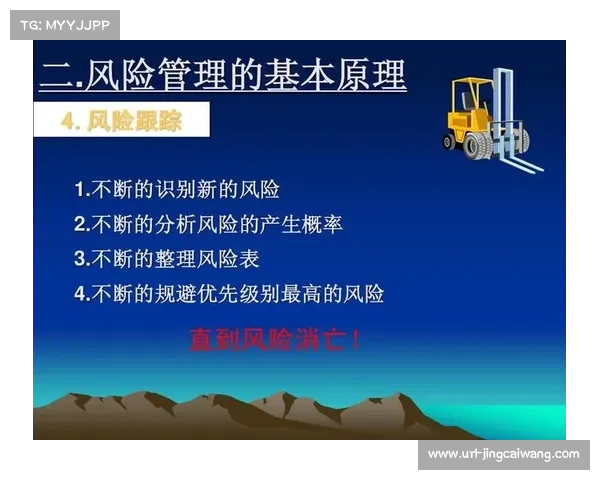 TG: MYYJJPP

二.风险管理的基本原理

4. 风险跟踪

1.不断的识别新的风险
2.不断的分析风险的产生概率
3.不断的整理风险表
4.不断的规避优先级别最高的风险

直到风险消亡！

www.url-jingcaiwang.com